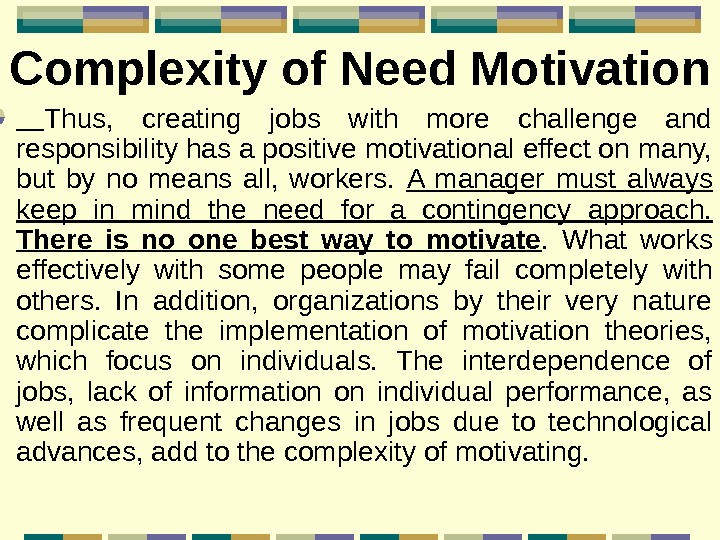 Complexity of Need Motivation

__Thus, creating jobs with more challenge and responsibility has a positive motivational effect on many, but by no means all, workers. A manager must always keep in mind the need for a contingency approach. There is no one best way to motivate. What works effectively with some people may fail completely with others. In addition, organizations by their very nature complicate the implementation of motivation theories, which focus on individuals. The interdependence of jobs, lack of information on individual performance, as well as frequent changes in jobs due to technological advances, add to the complexity of motivating.